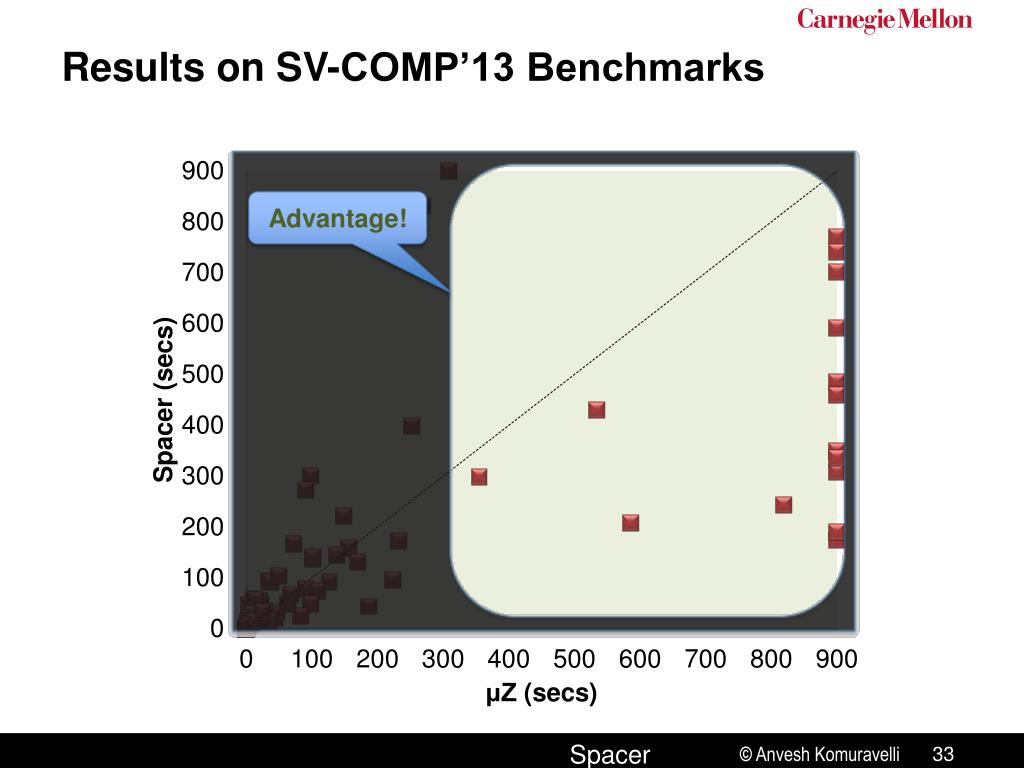 Carnegie Mellon

Results on SV-COMP'13 Benchmarks

Advantage!

Spacer (secs)

900
800
700
600
500
400
300
200
100
0

0 100 200 300 400 500 600 700 800 900

μZ (secs)

Spacer © Anvesh Komuravelli 33